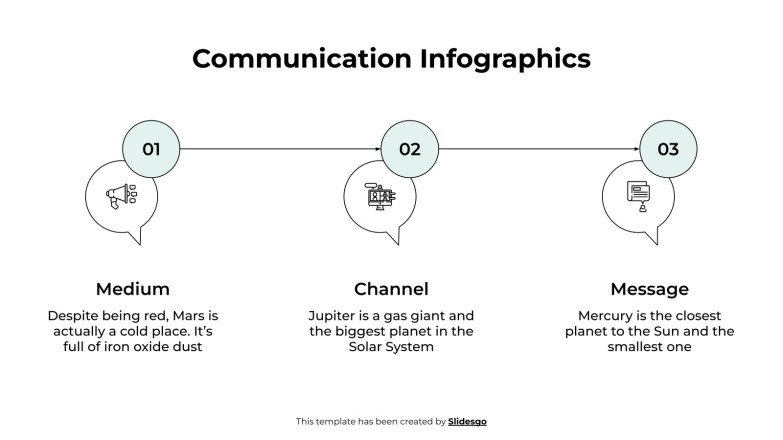 Communication Infographics

01

02

03

Medium

Despite being red, Mars is actually a cold place. It's full of iron oxide dust

Channel

Jupiter is a gas giant and the biggest planet in the Solar System

Message

Mercury is the closest planet to the Sun and the smallest one

This template has been created by Slidesgo